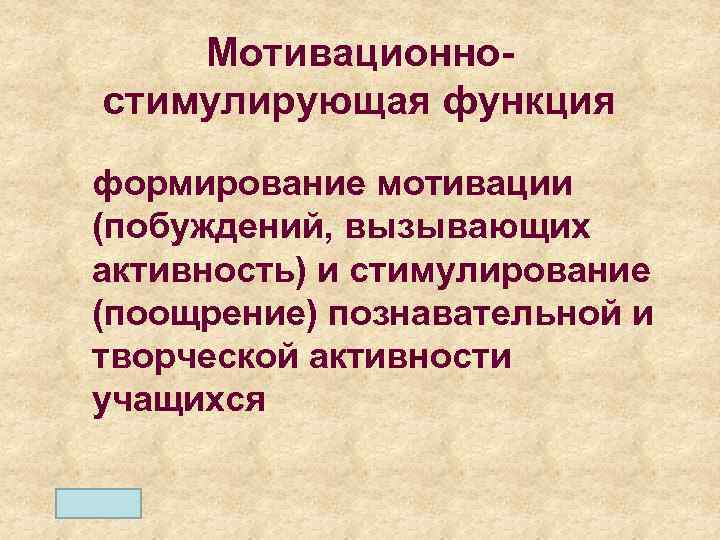 Мотивационно-стимулирующая функция

формирование мотивации (побуждений, вызывающих активность) и стимулирование (поощрение) познавательной и творческой активности учащихся